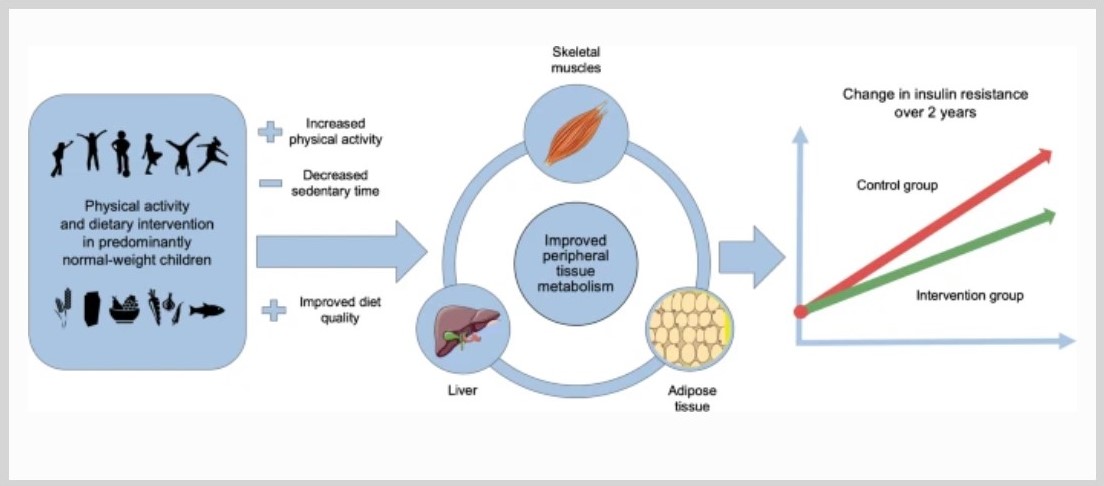 Physical activity and dietary intervention in predominantly normal-weight children

Increased physical activity

Decreased sedentary time

Improved diet quality

Skeletal muscles

Improved peripheral tissue metabolism

Liver

Adipose tissue

Change in insulin resistance over 2 years

Control group

Intervention group